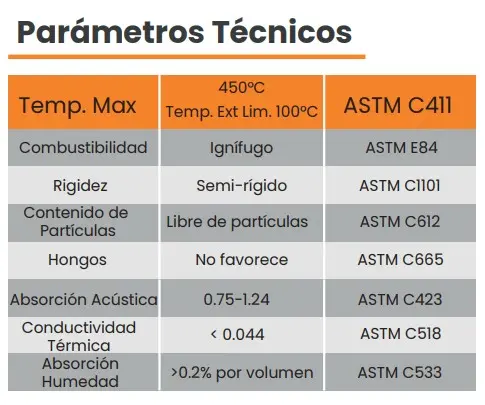 Parámetros Técnicos

| Temp. Max | 450ºC Temp. Ext Lim. 100ºC | ASTM C411 |
|---|---|---|
| Combustibilidad | Ignífugo | ASTM E84 |
| Rigidez | Semi-rígido | ASTM C1101 |
| Contenido de Partículas | Libre de partículas | ASTM C612 |
| Hongos | No favorece | ASTM C665 |
| Absorción Acústica | 0.75-1.24 | ASTM C423 |
| Conductividad Térmica | < 0.044 | ASTM C518 |
| Absorción Humedad | >0.2% por volumen | ASTM C533 |